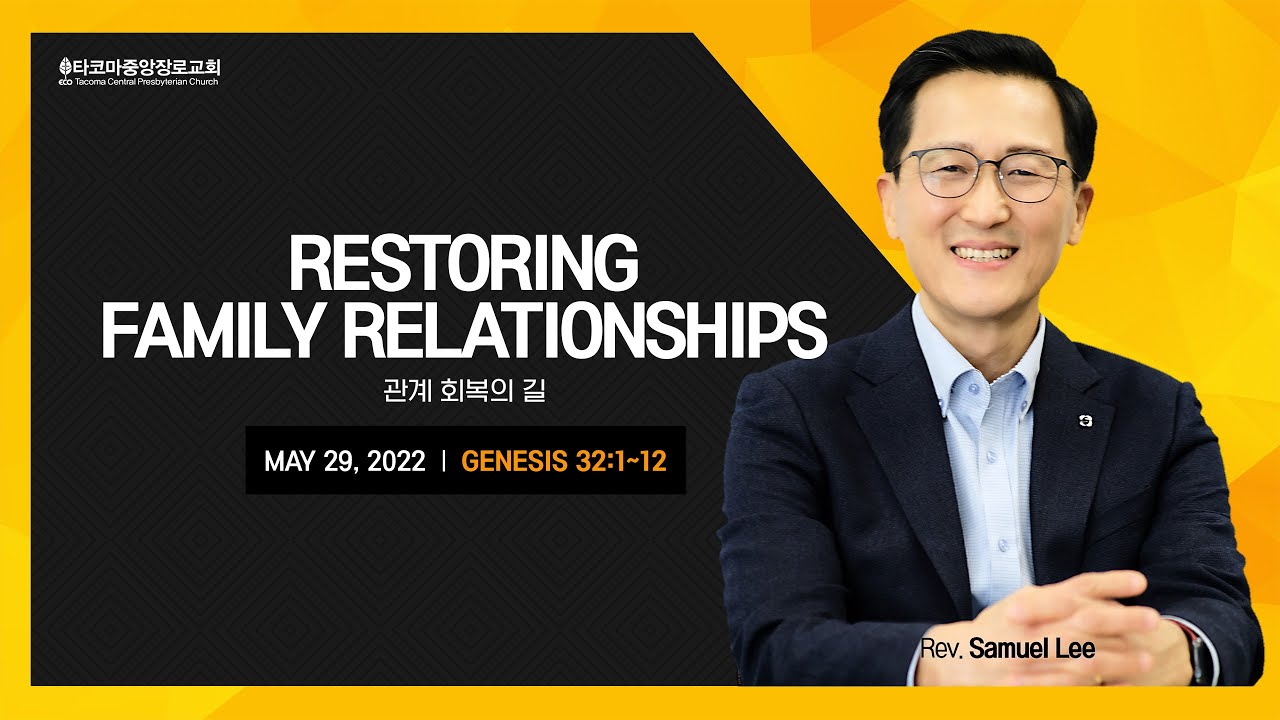 타코마중앙장로교회
ECO Tacoma Central Presbyterian Church

RESTORING FAMILY RELATIONSHIPS

관계 회복의 길

MAY 29, 2022 | GENESIS 32:1~12

Rev. Samuel Lee